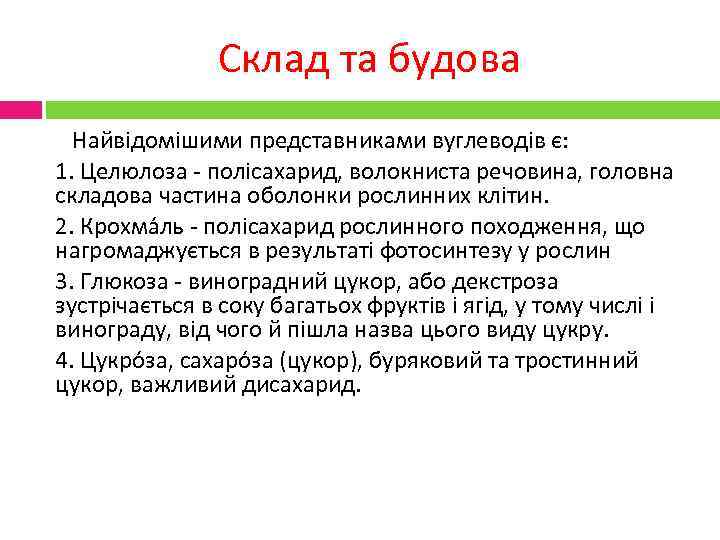 Склад та будова

Найвідомішими представниками вуглеводів є:

1. Целюлоза - полісахарид, волокниста речовина, головна складова частина оболонки рослинних клітин.

2. Крохма́ль - полісахарид рослинного походження, що нагромаджується в результаті фотосинтезу у рослин

3. Глюкоза - виноградний цукор, або декстроза зустрічається в соку багатьох фруктів і ягід, у тому числі і винограду, від чого й пішла назва цього виду цукру.

4. Цукро́за, сахаро́за (цукор), буряковий та тростинний цукор, важливий дисахарид.